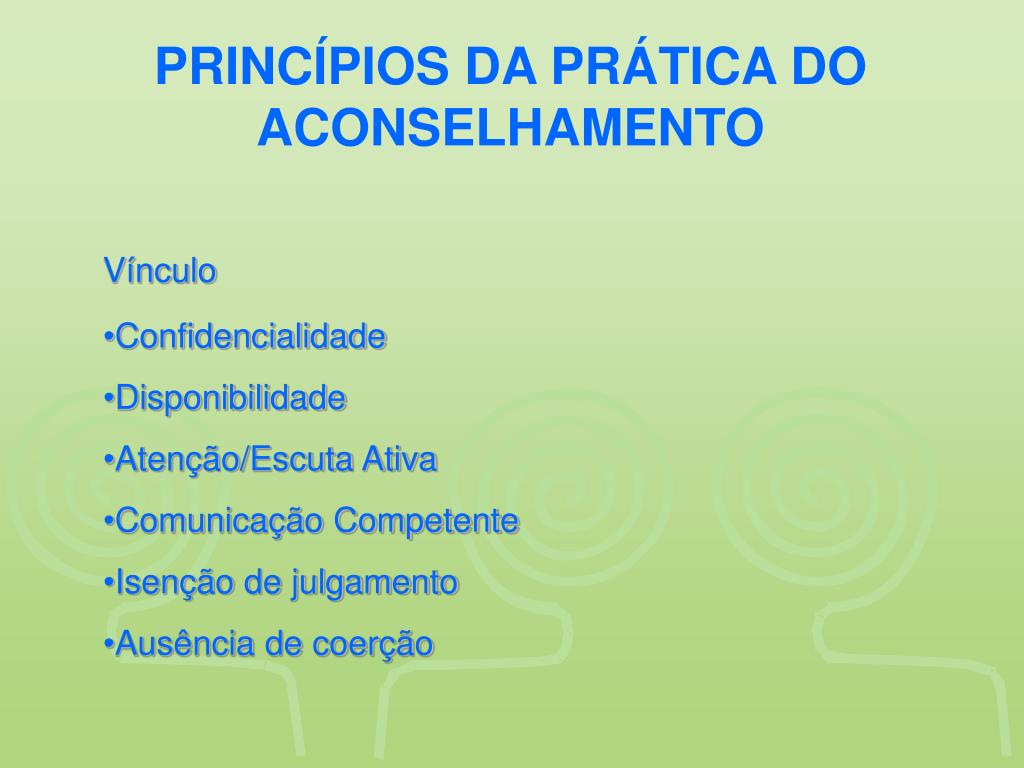 PRINCÍPIOS DA PRÁTICA DO ACONSELHAMENTO

Vínculo

•Confidencialidade

•Disponibilidade

•Atenção/Escuta Ativa

•Comunicação Competente

•Isenção de julgamento

•Ausência de coerção